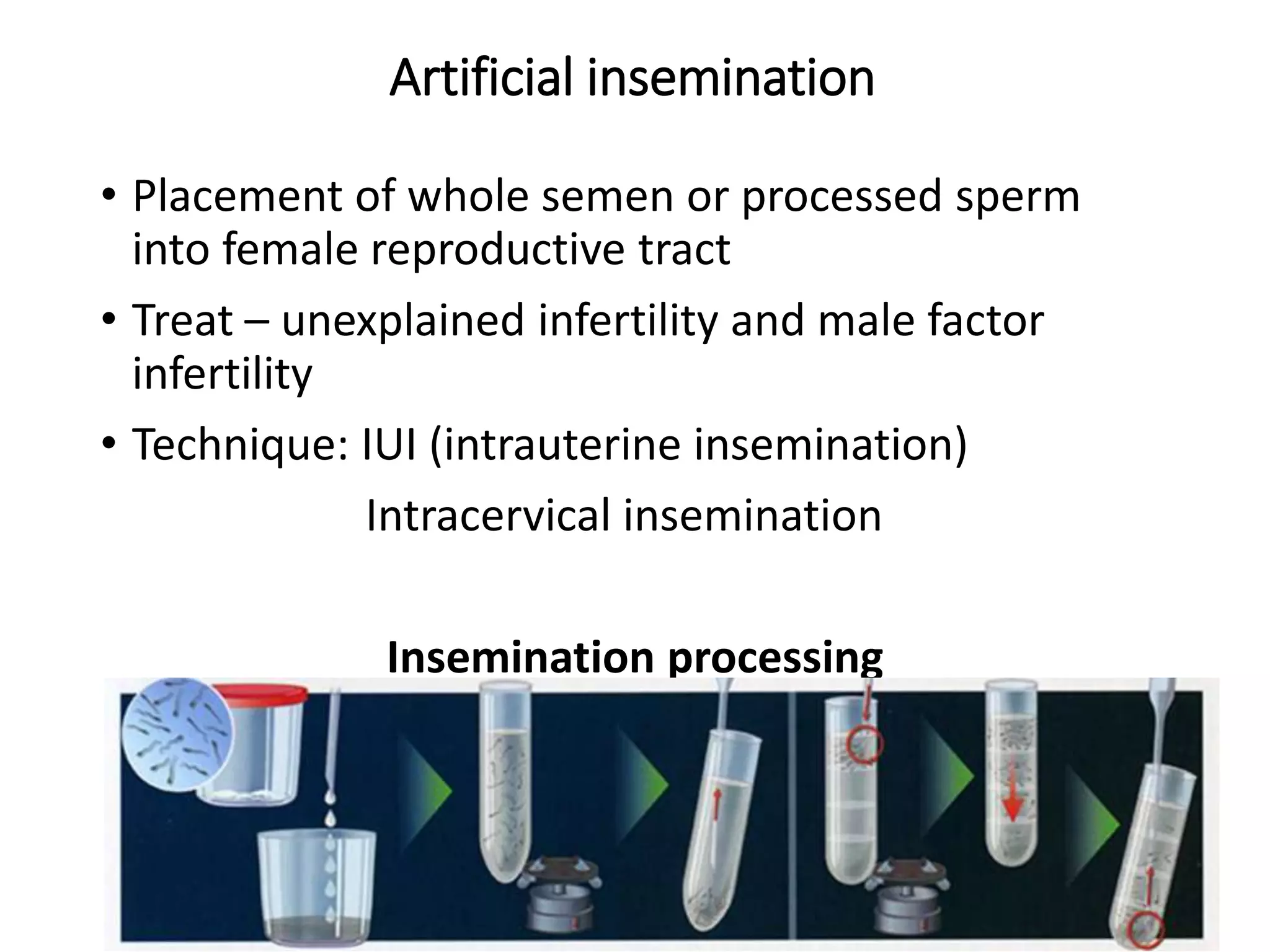 Artificial insemination

• Placement of whole semen or processed sperm into female reproductive tract

• Treat – unexplained infertility and male factor infertility

• Technique: IUI (intrauterine insemination)

Intracervical insemination

Insemination processing